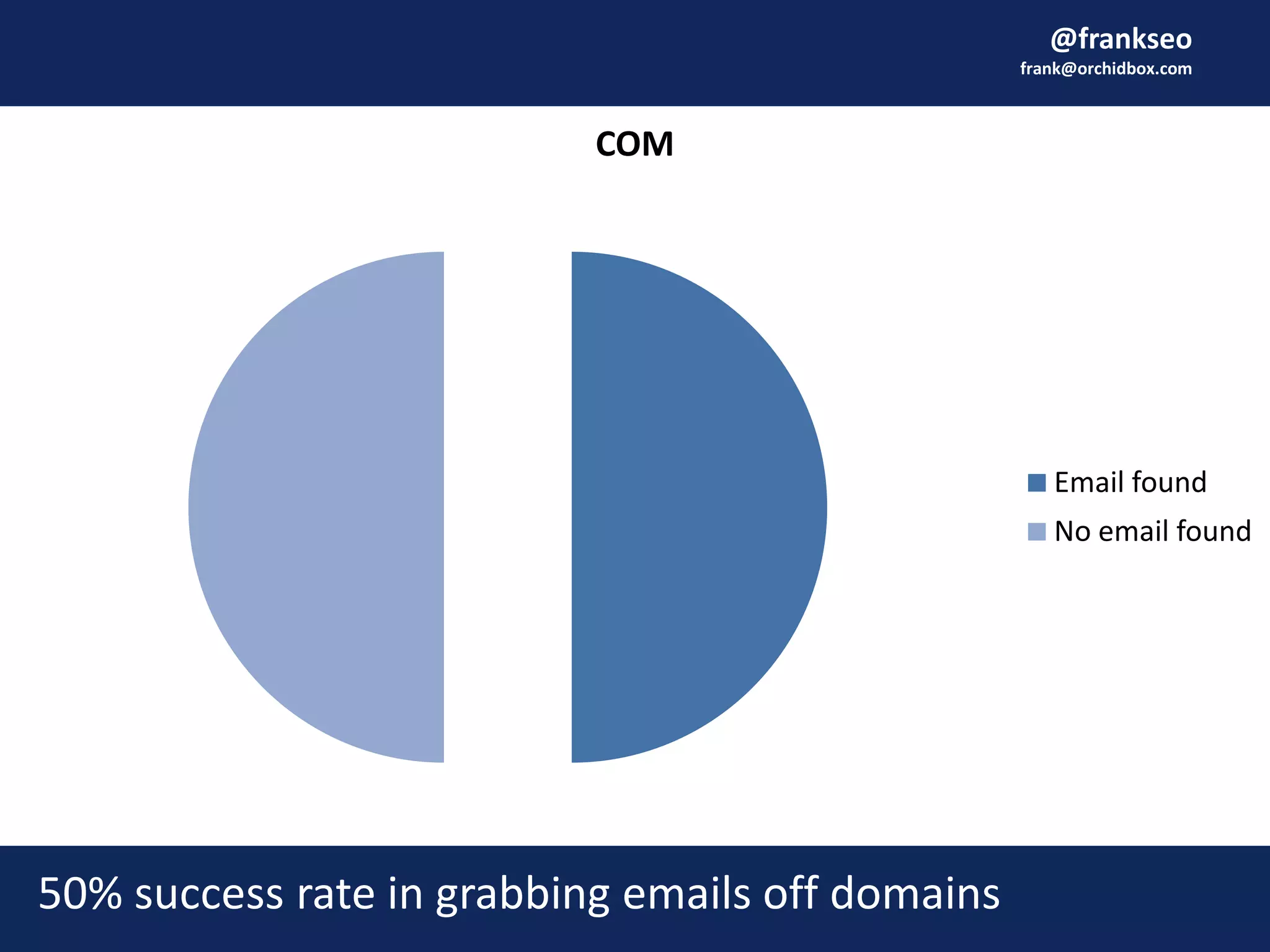 @frankseo
frank@orchidbox.com

COM

Email found
No email found

50% success rate in grabbing emails off domains